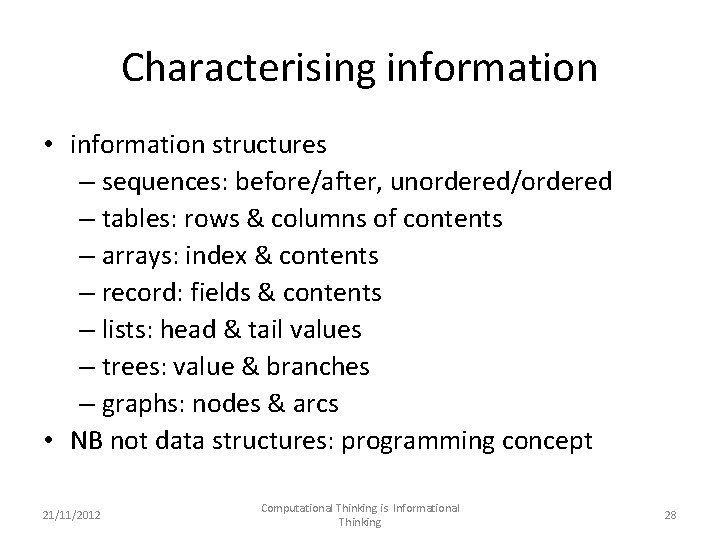 Characterising information

• information structures
– sequences: before/after, unordered/ordered
– tables: rows & columns of contents
– arrays: index & contents
– record: fields & contents
– lists: head & tail values
– trees: value & branches
– graphs: nodes & arcs
• NB not data structures: programming concept

21/11/2012

Computational Thinking is Informational Thinking

28